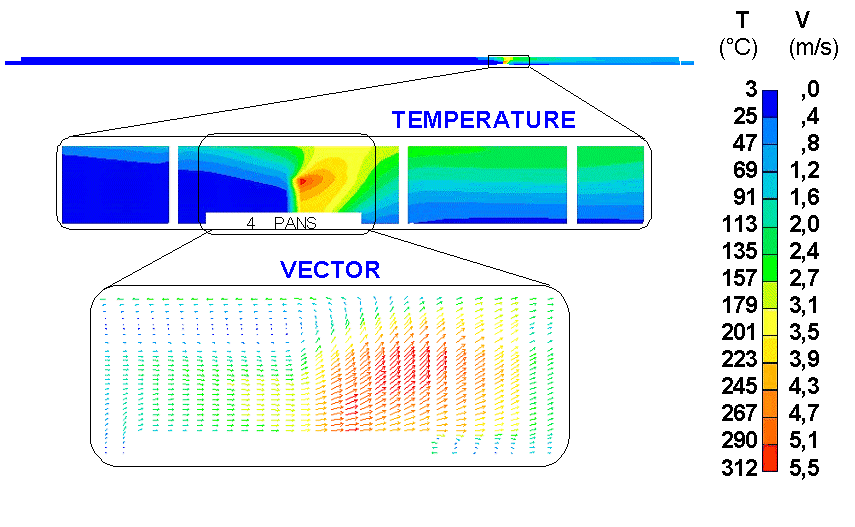 TEMPERATURE

4 PANS

VECTOR

| T (°C) | V (m/s) |
|---|---|
| 3 | ,0 |
| 25 | ,4 |
| 47 | ,8 |
| 69 | 1,2 |
| 91 | 1,6 |
| 113 | 2,0 |
| 135 | 2,4 |
| 157 | 2,7 |
| 179 | 3,1 |
| 201 | 3,5 |
| 223 | 3,9 |
| 245 | 4,3 |
| 267 | 4,7 |
| 290 | 5,1 |
| 312 | 5,5 |